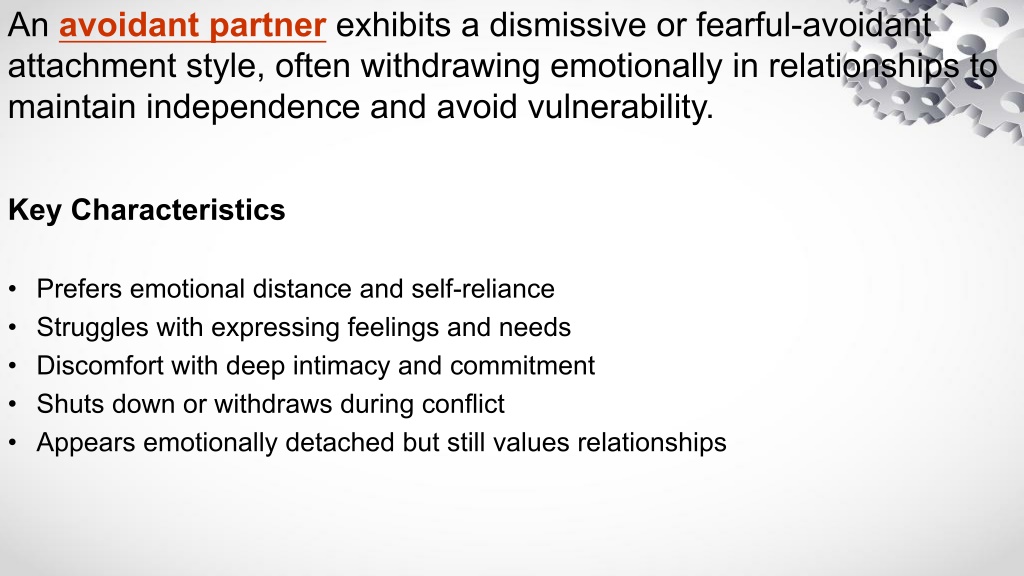 An avoidant partner exhibits a dismissive or fearful-avoidant attachment style, often withdrawing emotionally in relationships to maintain independence and avoid vulnerability.

Key Characteristics

• Prefers emotional distance and self-reliance
• Struggles with expressing feelings and needs
• Discomfort with deep intimacy and commitment
• Shuts down or withdraws during conflict
• Appears emotionally detached but still values relationships